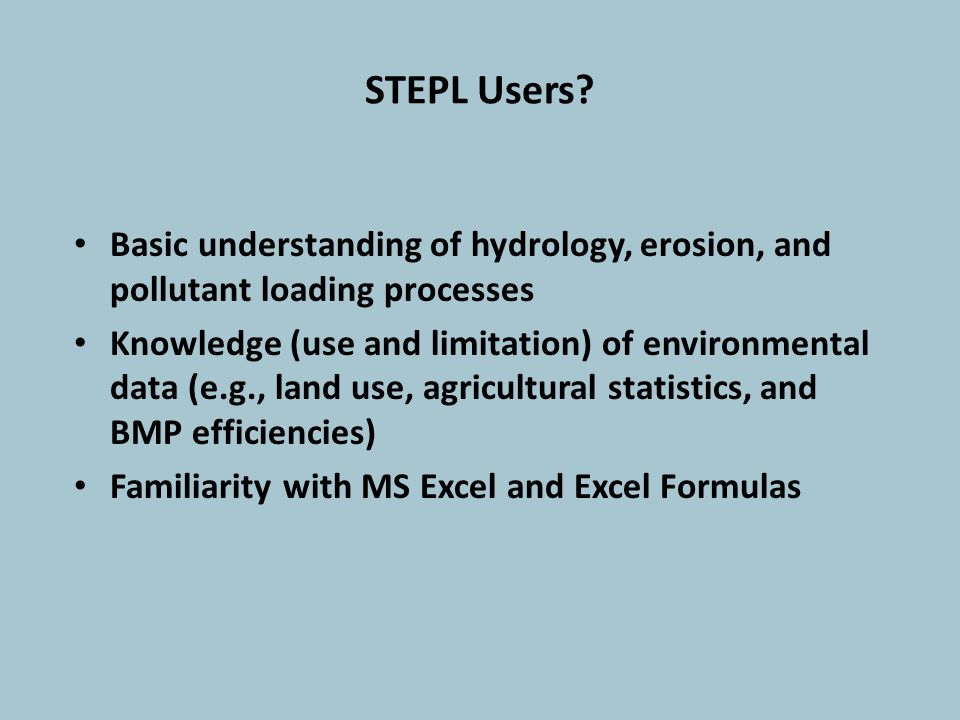 STEPL Users?

• Basic understanding of hydrology, erosion, and pollutant loading processes
• Knowledge (use and limitation) of environmental data (e.g., land use, agricultural statistics, and BMP efficiencies)
• Familiarity with MS Excel and Excel Formulas